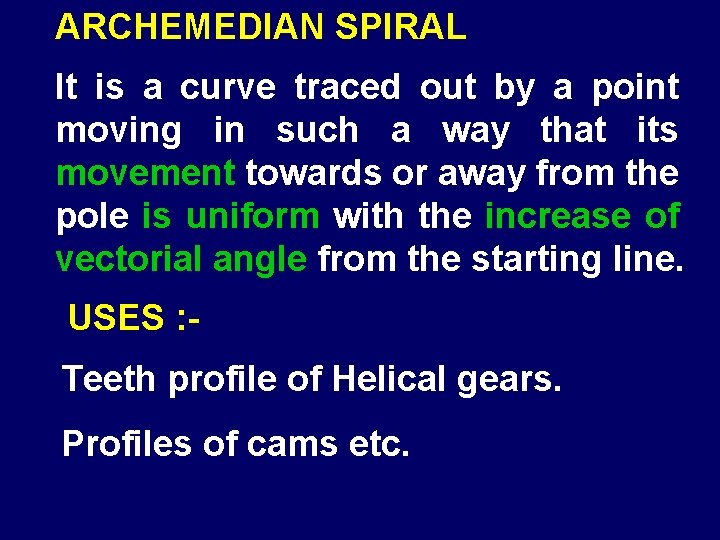 ARCHEMEDIAN SPIRAL

It is a curve traced out by a point moving in such a way that its movement towards or away from the pole is uniform with the increase of vectorial angle from the starting line.

USES :-

Teeth profile of Helical gears.

Profiles of cams etc.